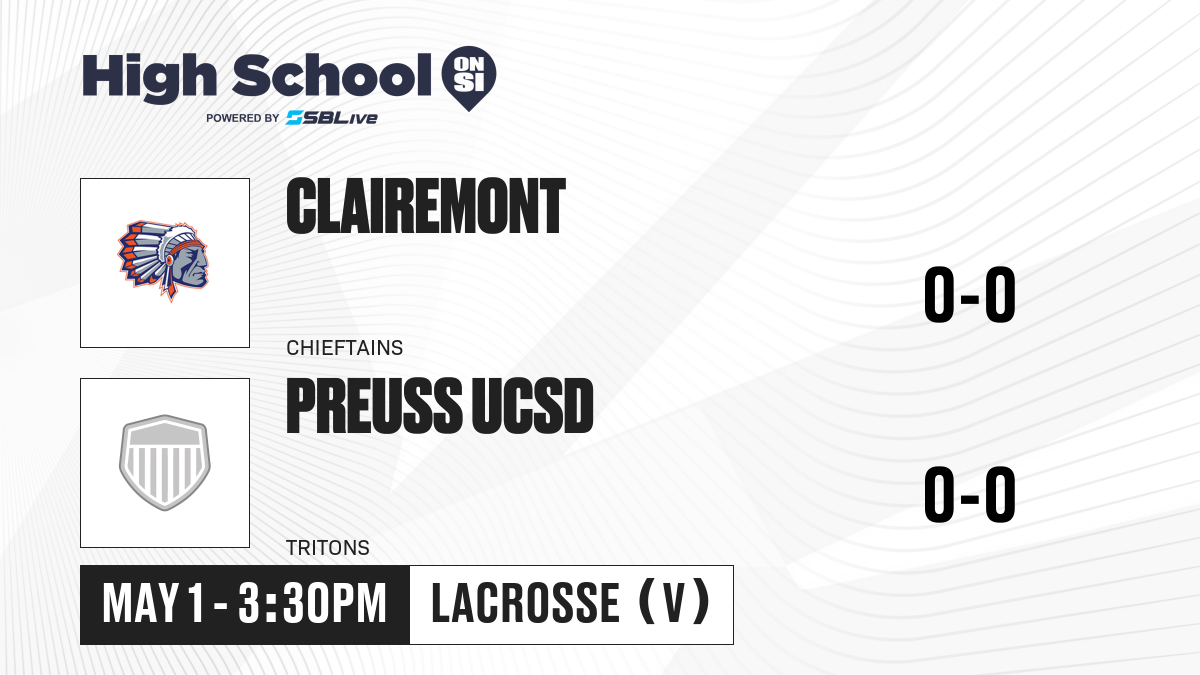 High School ON SI
POWERED BY SBLive

CLAIREMONT
CHIEFTAINS
0-0

PREUSS UCSD
TRITONS
0-0

MAY 1 - 3:30PM
LACROSSE (V)